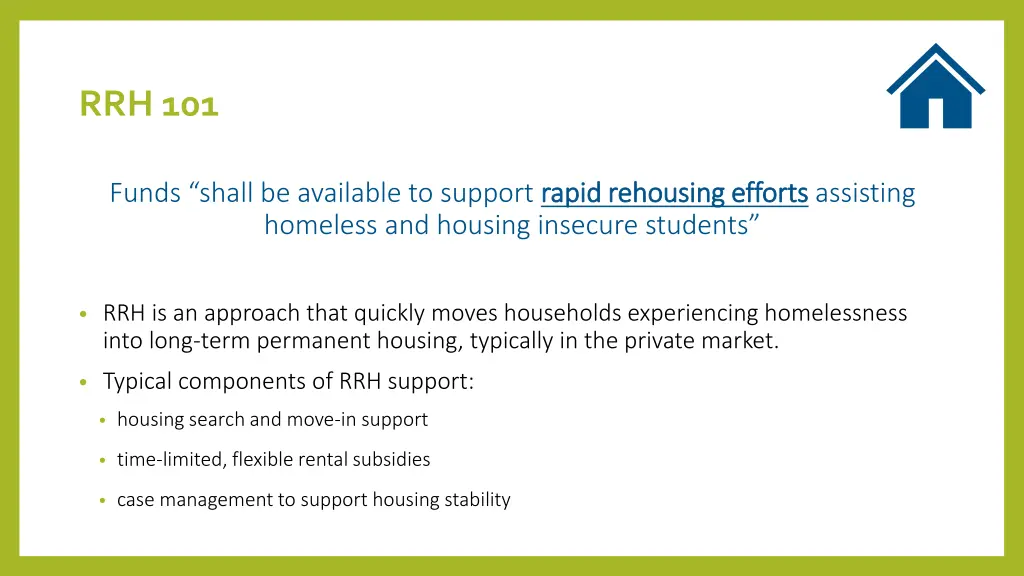 RRH 101

Funds “shall be available to support rapid rehousing efforts assisting homeless and housing insecure students”

• RRH is an approach that quickly moves households experiencing homelessness into long-term permanent housing, typically in the private market.
• Typical components of RRH support:
• housing search and move-in support
• time-limited, flexible rental subsidies
• case management to support housing stability